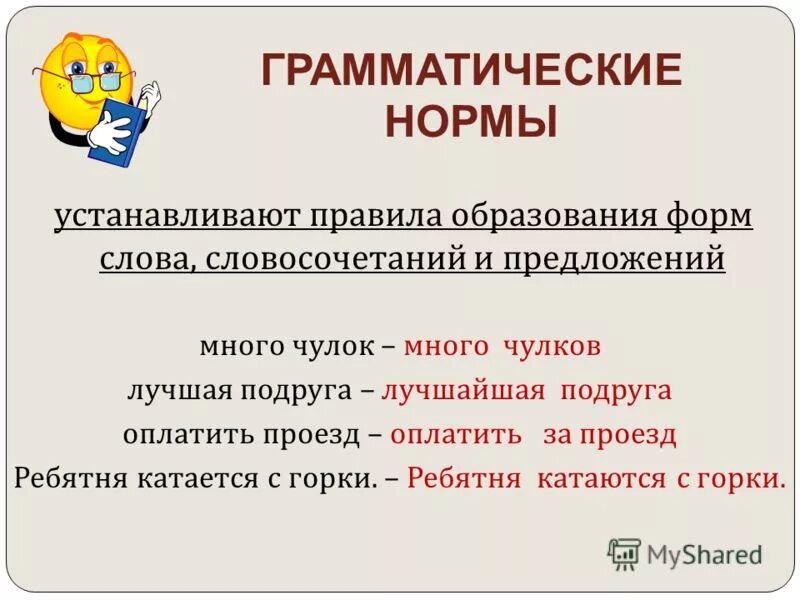 ГРАММАТИЧЕСКИЕ НОРМЫ

устанавливают правила образования форм слова, словосочетаний и предложений

много чулок – много чулков
лучшая подруга – лучшайшая подруга
оплатить проезд – оплатить за проезд
Ребятня катается с горки. – Ребятня катаются с горки.

MyShared